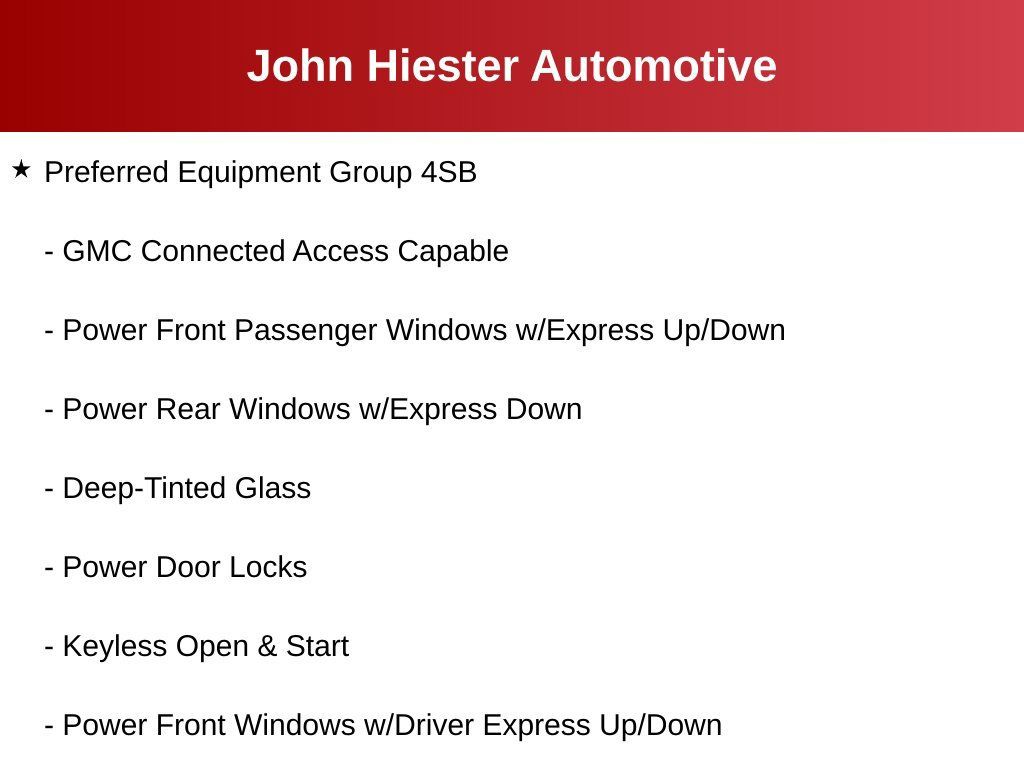 John Hiester Automotive

★ Preferred Equipment Group 4SB

- GMC Connected Access Capable

- Power Front Passenger Windows w/Express Up/Down

- Power Rear Windows w/Express Down

- Deep-Tinted Glass

- Power Door Locks

- Keyless Open & Start

- Power Front Windows w/Driver Express Up/Down